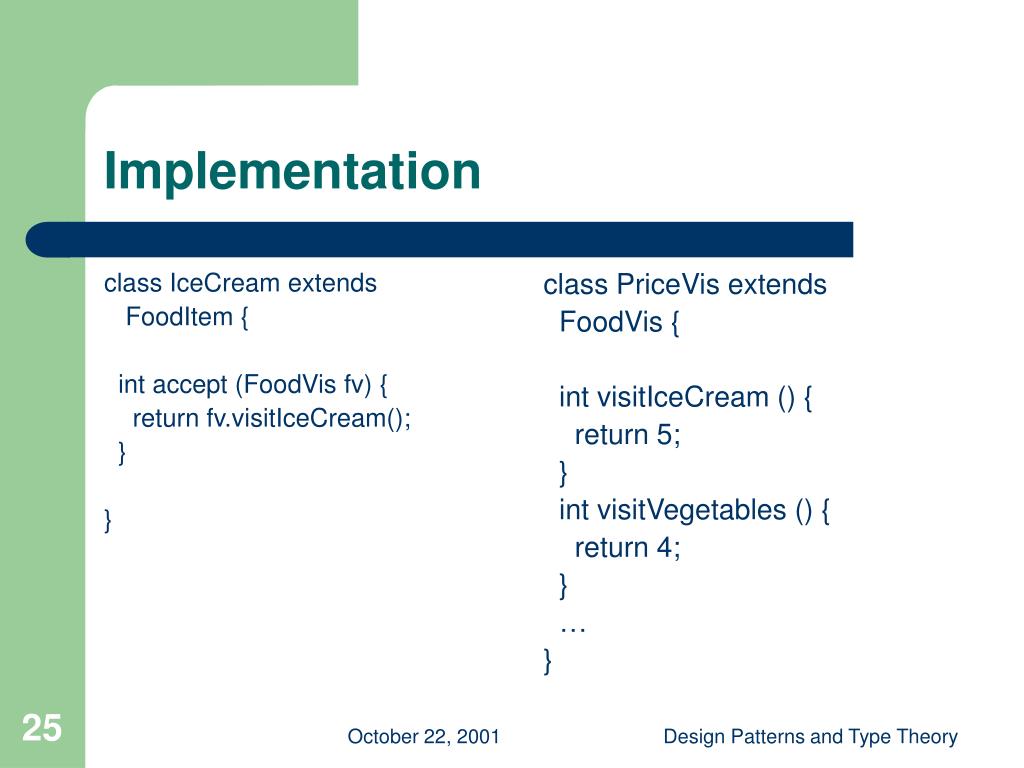 Implementation

class IceCream extends
 FoodItem {

 int accept (FoodVis fv) {
  return fv.visitIceCream();
 }

}

class PriceVis extends
 FoodVis {

 int visitIceCream () {
  return 5;
 }
 int visitVegetables () {
  return 4;
 }
 …
}

25

October 22, 2001

Design Patterns and Type Theory